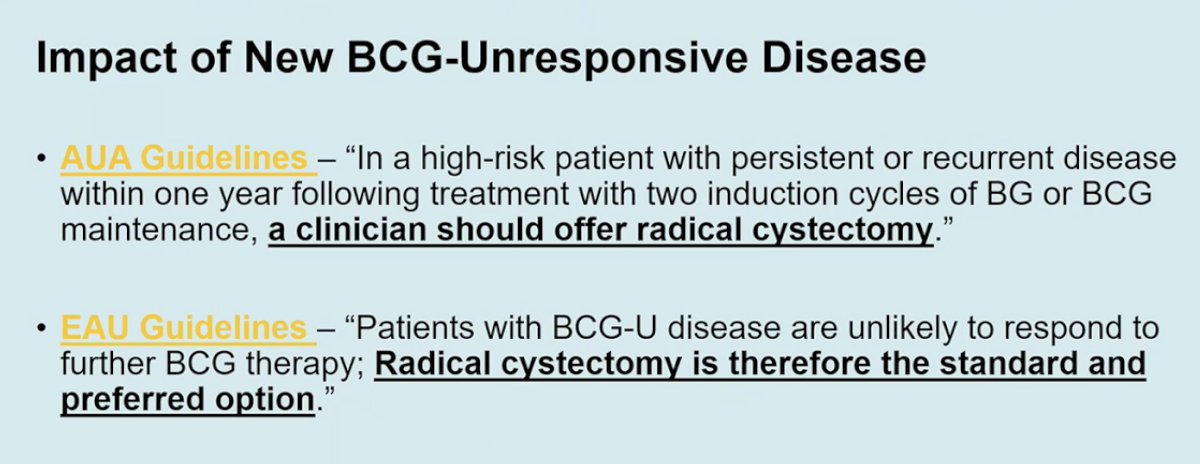 Impact of New BCG-Unresponsive Disease

• AUA Guidelines – "In a high-risk patient with persistent or recurrent disease within one year following treatment with two induction cycles of BG or BCG maintenance, a clinician should offer radical cystectomy."

• EAU Guidelines – "Patients with BCG-U disease are unlikely to respond to further BCG therapy; Radical cystectomy is therefore the standard and preferred option."